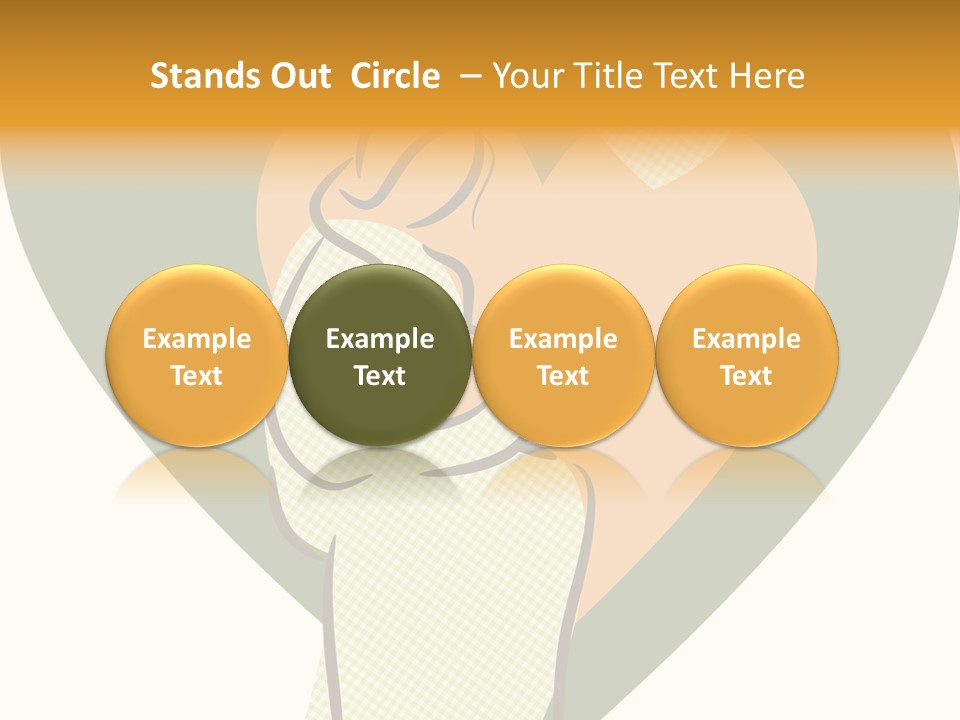 Stands Out  Circle  – Your Title Text Here

Example Text

Example Text

Example Text

Example Text